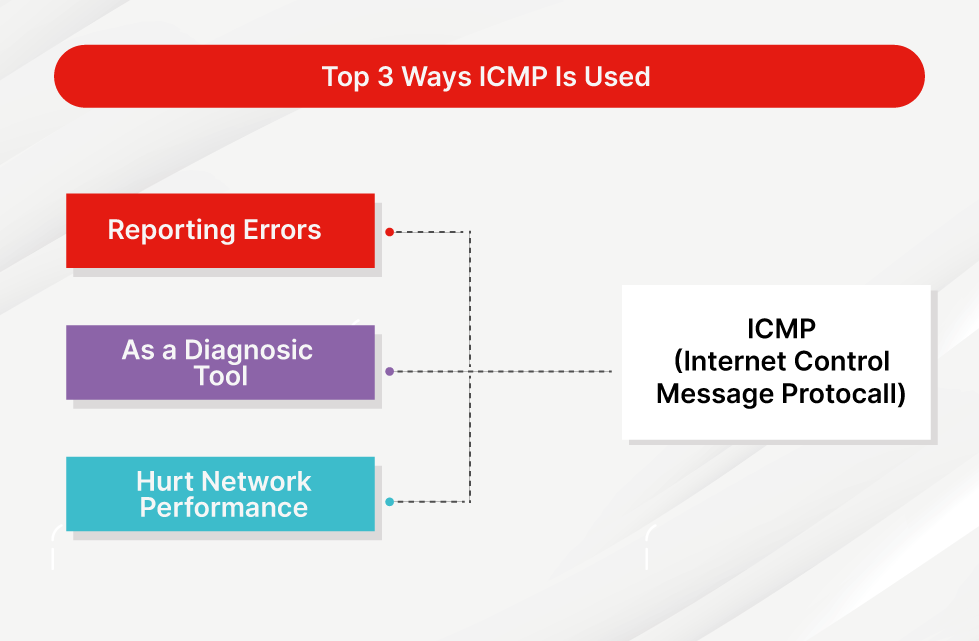 Top 3 Ways ICMP Is Used

Reporting Errors

As a Diagnosic Tool

Hurt Network Performance

ICMP (Internet Control Message Protocall)